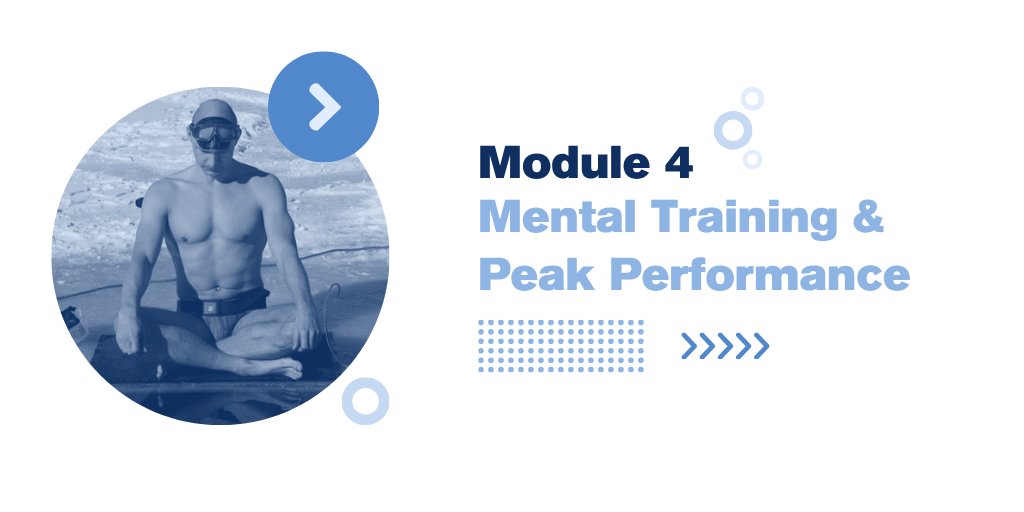 Module 4
Mental Training & Peak Performance